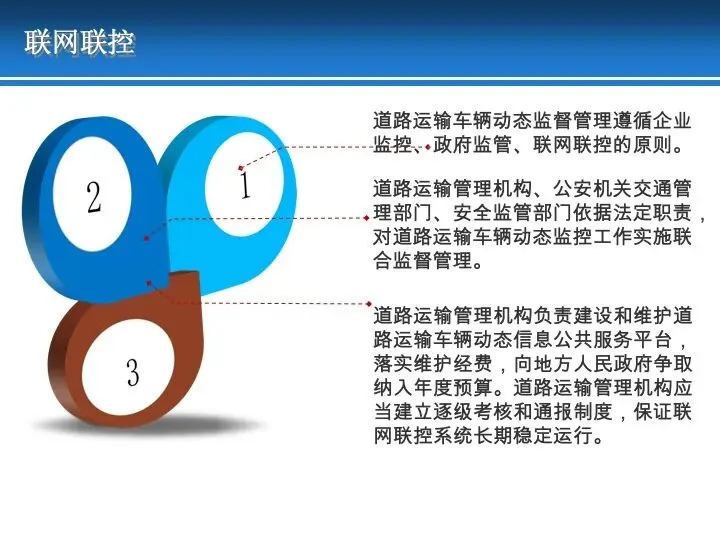 联网联控

2

1

3

道路运输车辆动态监督管理遵循企业监控、政府监管、联网联控的原则。

道路运输管理机构、公安机关交通管理部门、安全监管部门依据法定职责，对道路运输车辆动态监控工作实施联合监督管理。

道路运输管理机构负责建设和维护道路运输车辆动态信息公共服务平台，落实维护经费，向地方人民政府争取纳入年度预算。道路运输管理机构应当建立逐级考核和通报制度，保证联网联控系统长期稳定运行。